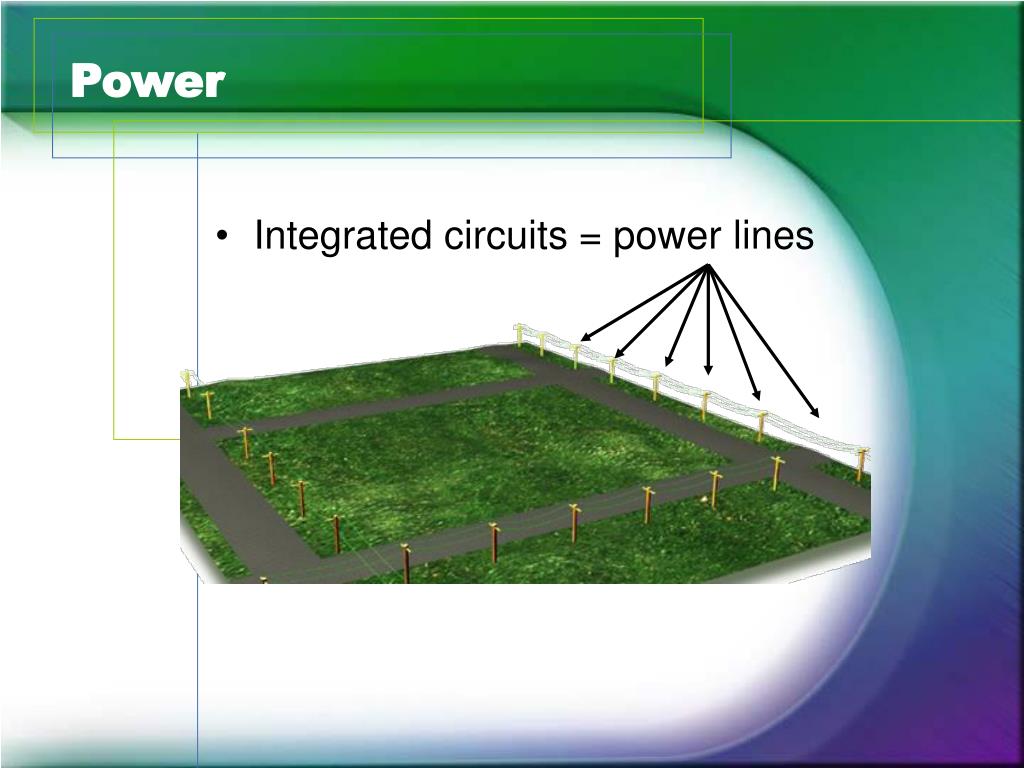 Power

• Integrated circuits = power lines